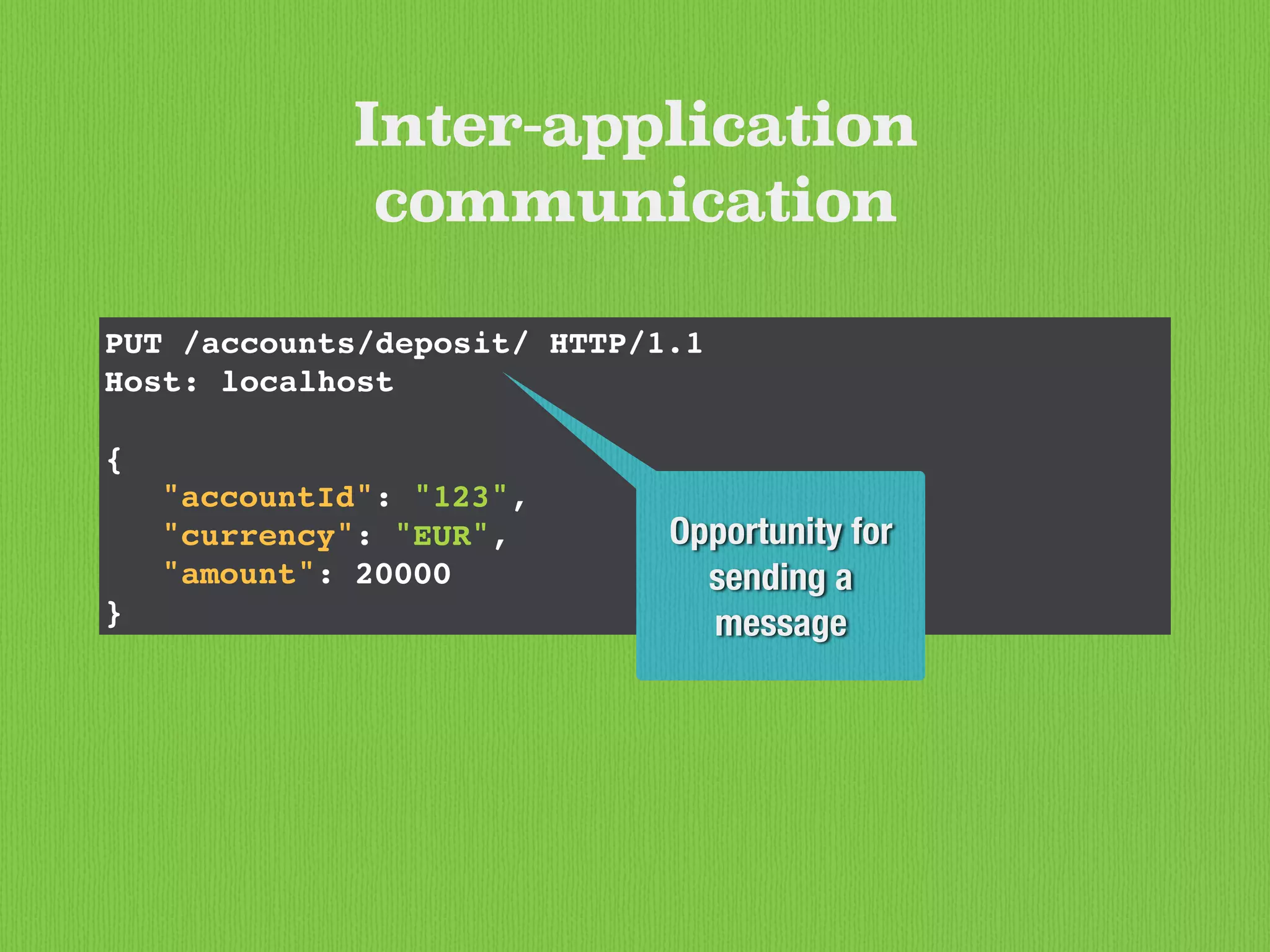 Inter-application communication

PUT /accounts/deposit/ HTTP/1.1
Host: localhost

{
"accountId": "123",
"currency": "EUR",
"amount": 20000
}

Opportunity for sending a message